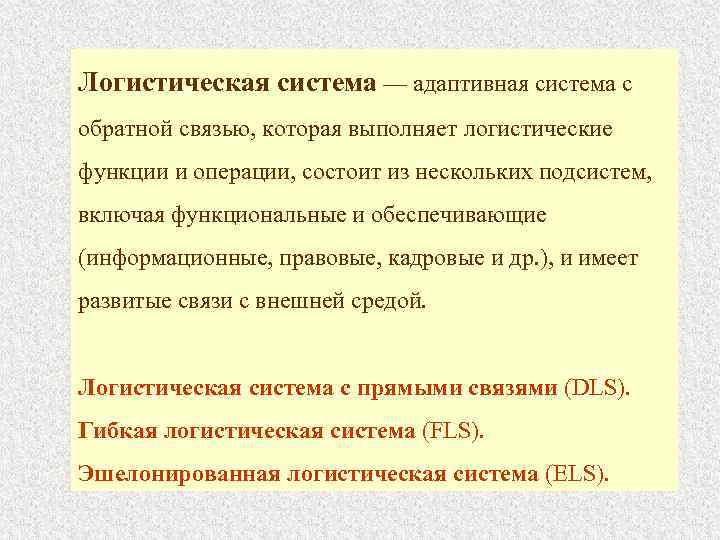 Логистическая система — адаптивная система с обратной связью, которая выполняет логистические функции и операции, состоит из нескольких подсистем, включая функциональные и обеспечивающие (информационные, правовые, кадровые и др.), и имеет развитые связи с внешней средой.

Логистическая система с прямыми связями (DLS).
Гибкая логистическая система (FLS).
Эшелонированная логистическая система (ELS).